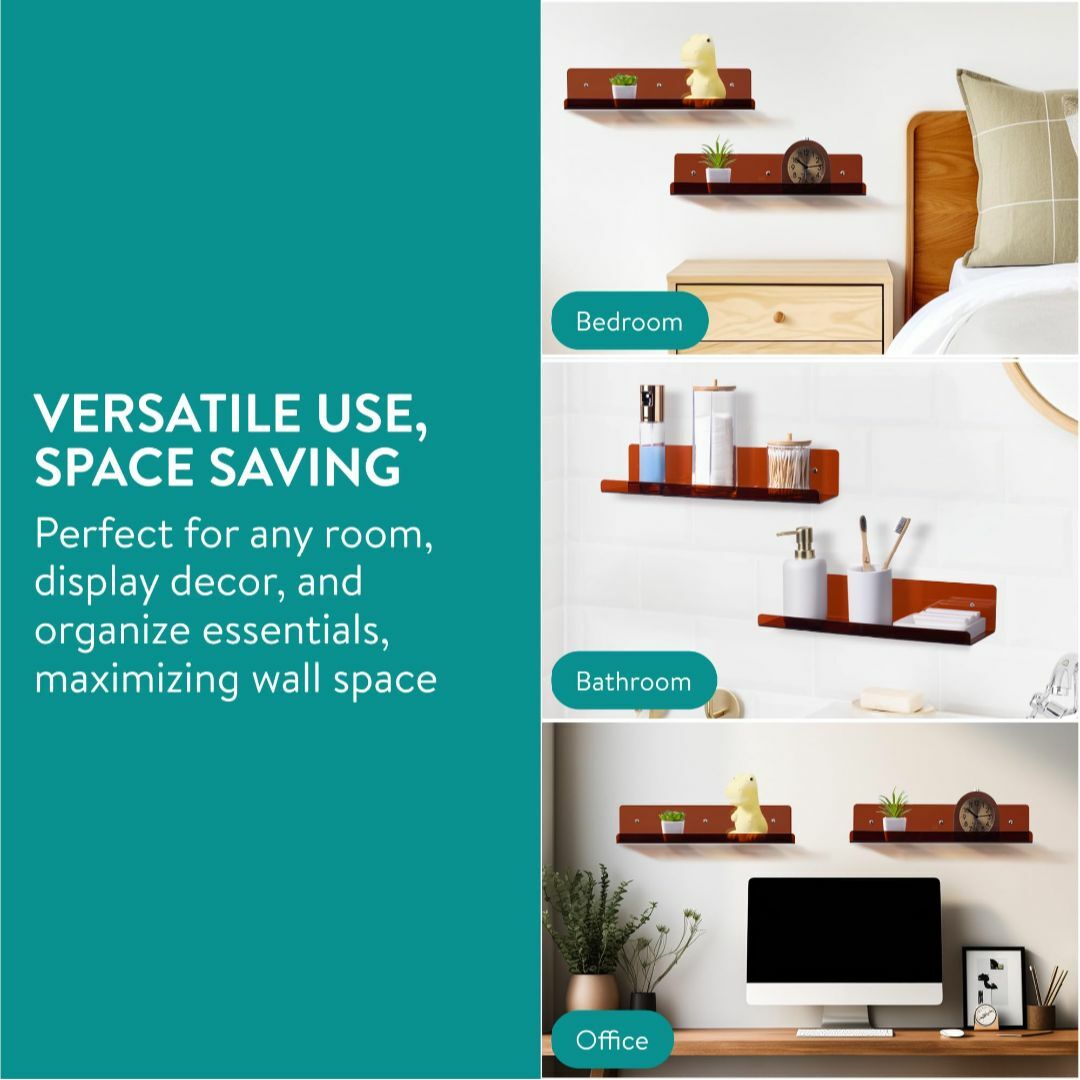 VERSATILE USE, SPACE SAVING

Perfect for any room, display decor, and organize essentials, maximizing wall space

Bedroom

Bathroom

Office